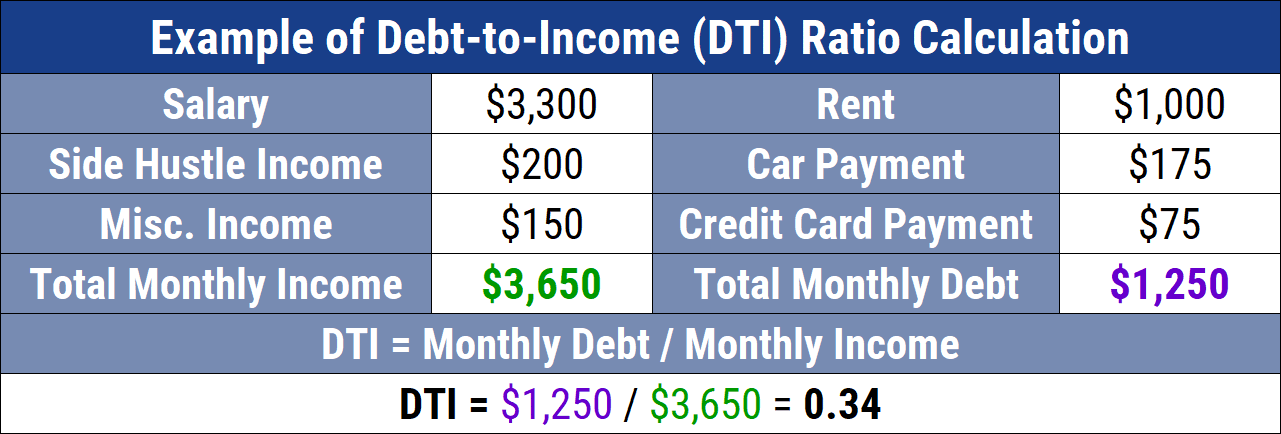 Example of Debt-to-Income (DTI) Ratio Calculation

| Salary | \$3,300 | Rent | \$1,000 |
|---|---|---|---|
| Side Hustle Income | \$200 | Car Payment | \$175 |
| Misc. Income | \$150 | Credit Card Payment | \$75 |
| Total Monthly Income | \$3,650 | Total Monthly Debt | \$1,250 |

DTI = Monthly Debt / Monthly Income

DTI = \$1,250 / \$3,650 = 0.34